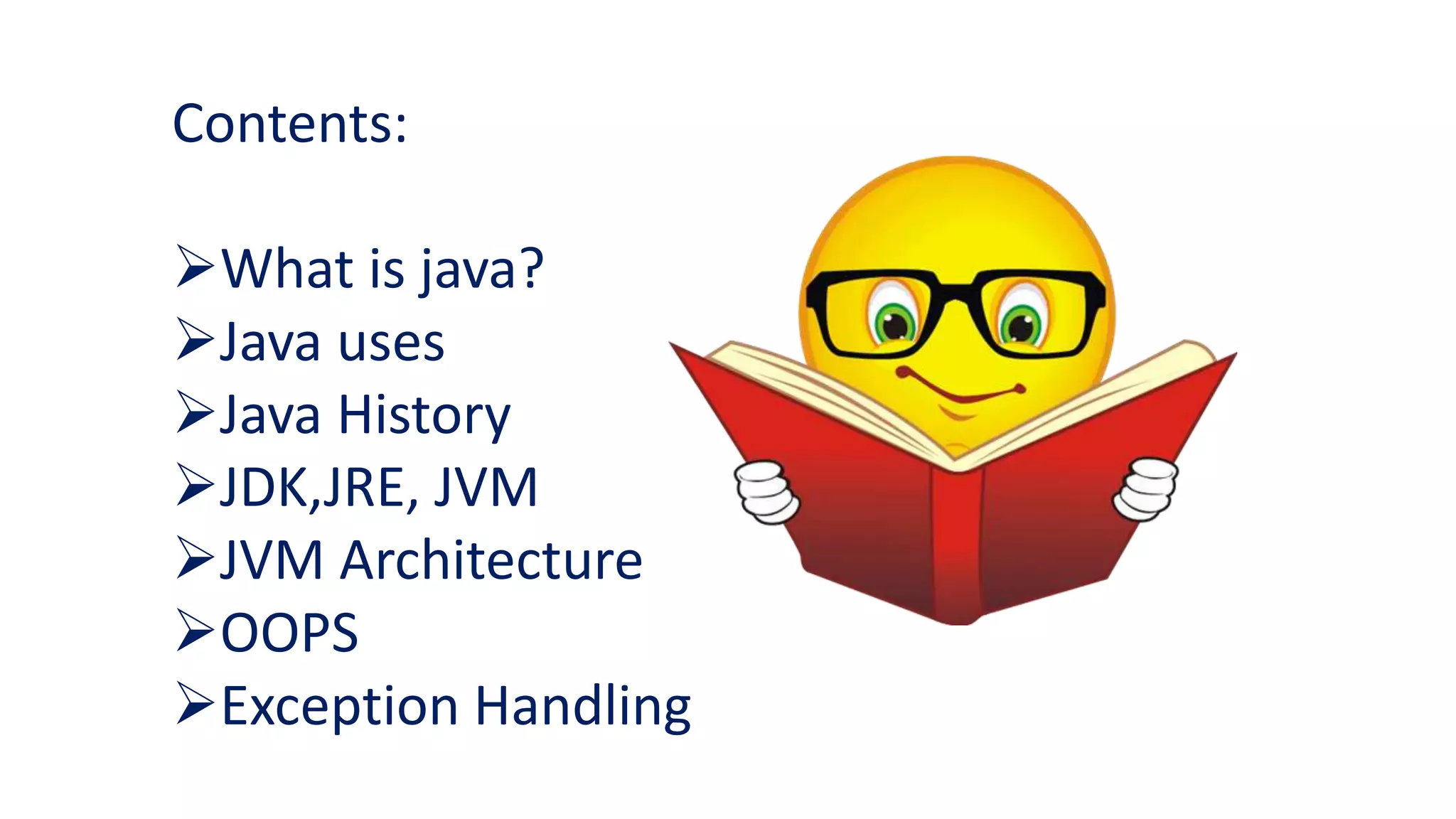 Contents:

➢What is java?
➢Java uses
➢Java History
➢JDK,JRE, JVM
➢JVM Architecture
➢OOPS
➢Exception Handling